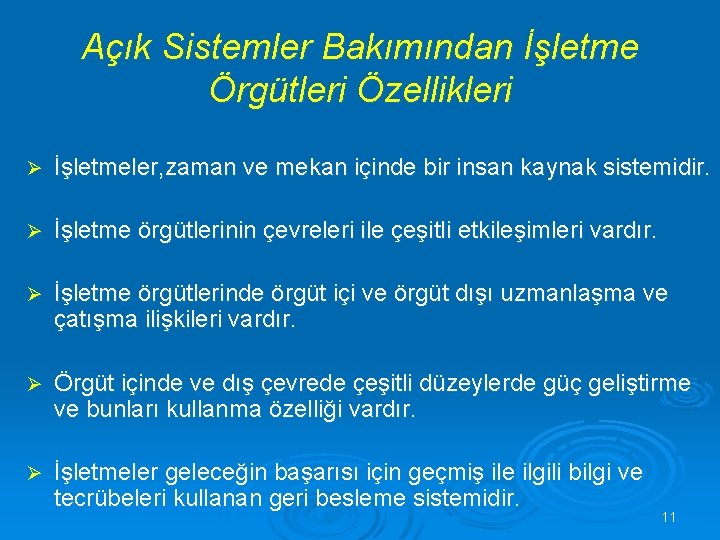 Açık Sistemler Bakımından İşletme Örgütleri Özellikleri

➢ İşletmeler,zaman ve mekan içinde bir insan kaynak sistemidir.

➢ İşletme örgütlerinin çevreleri ile çeşitli etkileşimleri vardır.

➢ İşletme örgütlerinde örgüt içi ve örgüt dışı uzmanlaşma ve çatışma ilişkileri vardır.

➢ Örgüt içinde ve dış çevrede çeşitli düzeylerde güç geliştirme ve bunları kullanma özelliği vardır.

➢ İşletmeler geleceğin başarısı için geçmiş ile ilgili bilgi ve tecrübeleri kullanan geri besleme sistemidir.

11